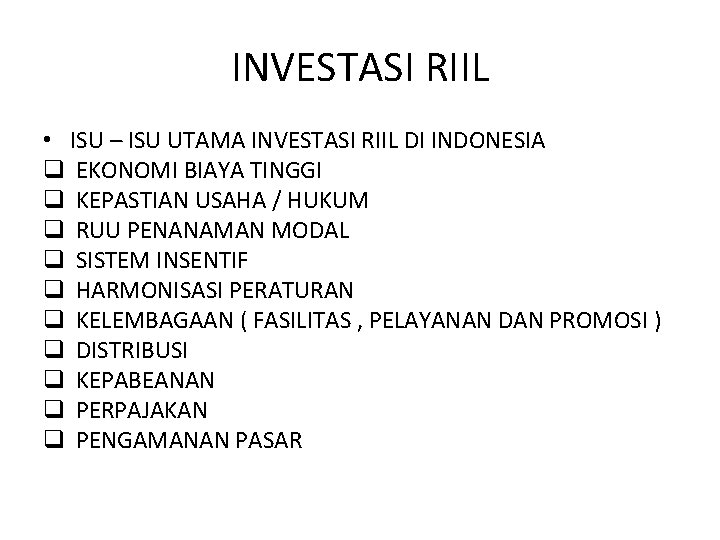 INVESTASI RIIL

• ISU – ISU UTAMA INVESTASI RIIL DI INDONESIA
❑ EKONOMI BIAYA TINGGI
❑ KEPASTIAN USAHA / HUKUM
❑ RUU PENANAMAN MODAL
❑ SISTEM INSENTIF
❑ HARMONISASI PERATURAN
❑ KELEMBAGAAN ( FASILITAS , PELAYANAN DAN PROMOSI )
❑ DISTRIBUSI
❑ KEPABEANAN
❑ PERPAJAKAN
❑ PENGAMANAN PASAR